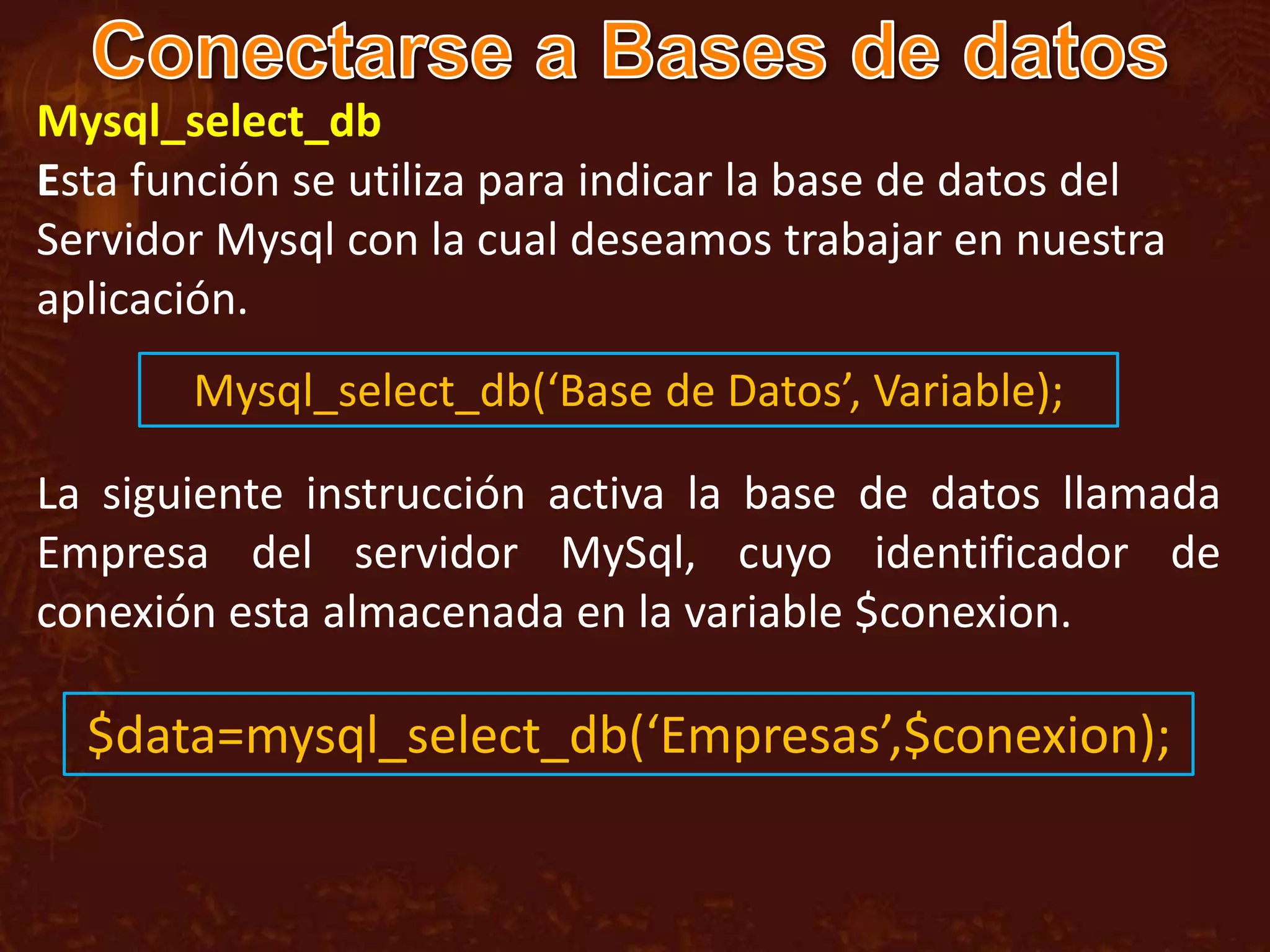 Conectarse a Bases de datos

Mysql_select_db

Esta función se utiliza para indicar la base de datos del Servidor Mysql con la cual deseamos trabajar en nuestra aplicación.

Mysql_select_db(‘Base de Datos’, Variable);

La siguiente instrucción activa la base de datos llamada Empresa del servidor MySql, cuyo identificador de conexión esta almacenada en la variable $conexion.

$data=mysql_select_db(‘Empresas’,$conexion);